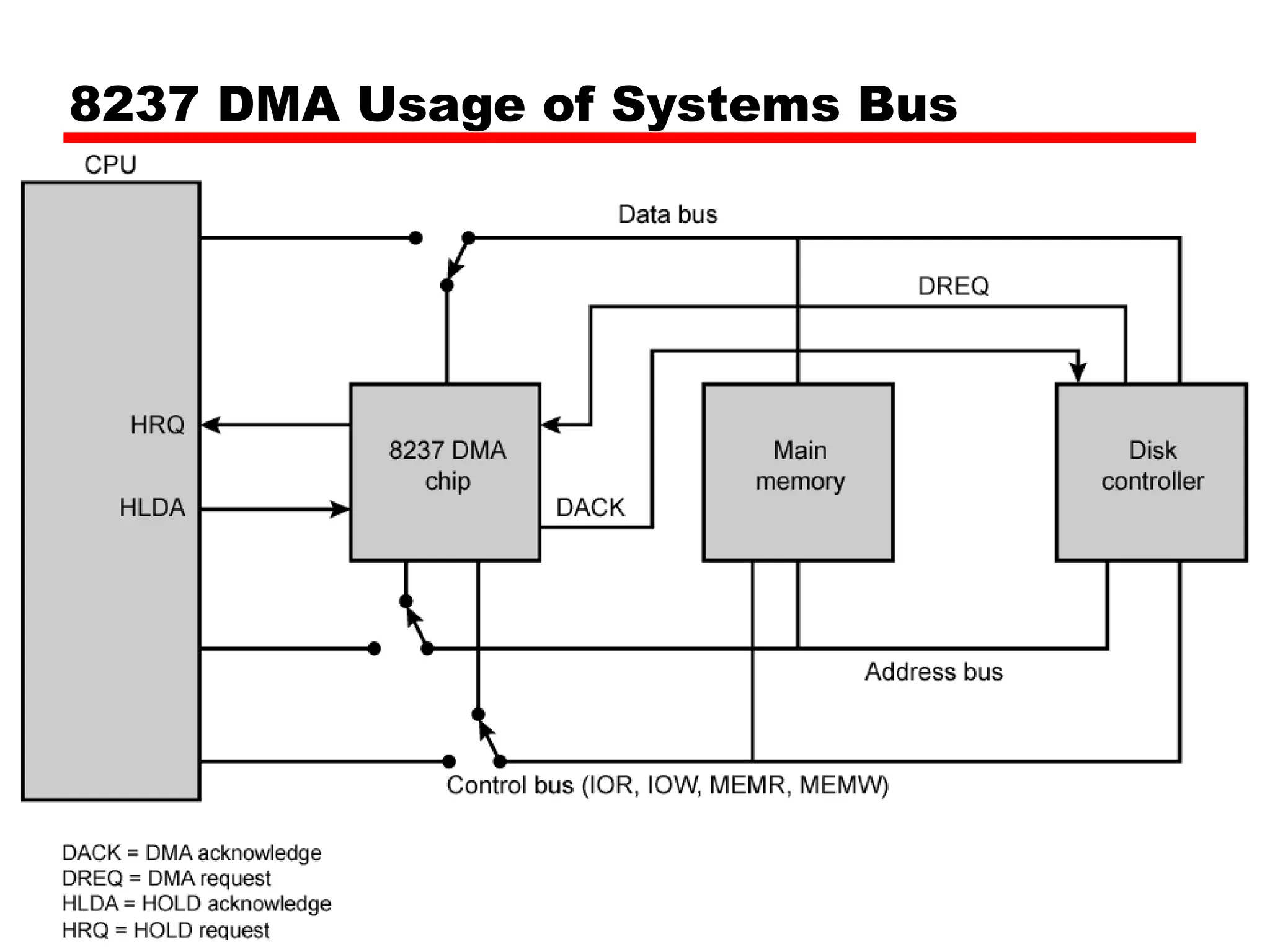 8237 DMA Usage of Systems Bus

CPU

Data bus

DREQ

HRQ

HLDA

8237 DMA chip

DACK

Main memory

Disk controller

Address bus

Control bus (IOR, IOW, MEMR, MEMW)

DACK = DMA acknowledge
DREQ = DMA request
HLDA = HOLD acknowledge
HRQ = HOLD request